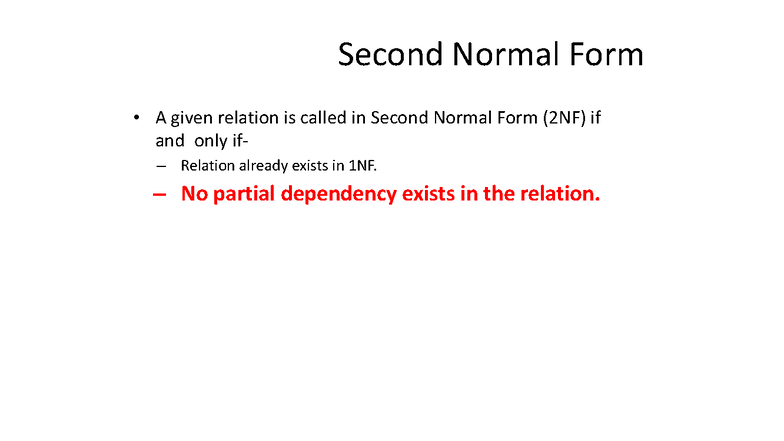 Second Normal Form

• A given relation is called in Second Normal Form (2NF) if and only if-

– Relation already exists in 1NF.

– No partial dependency exists in the relation.